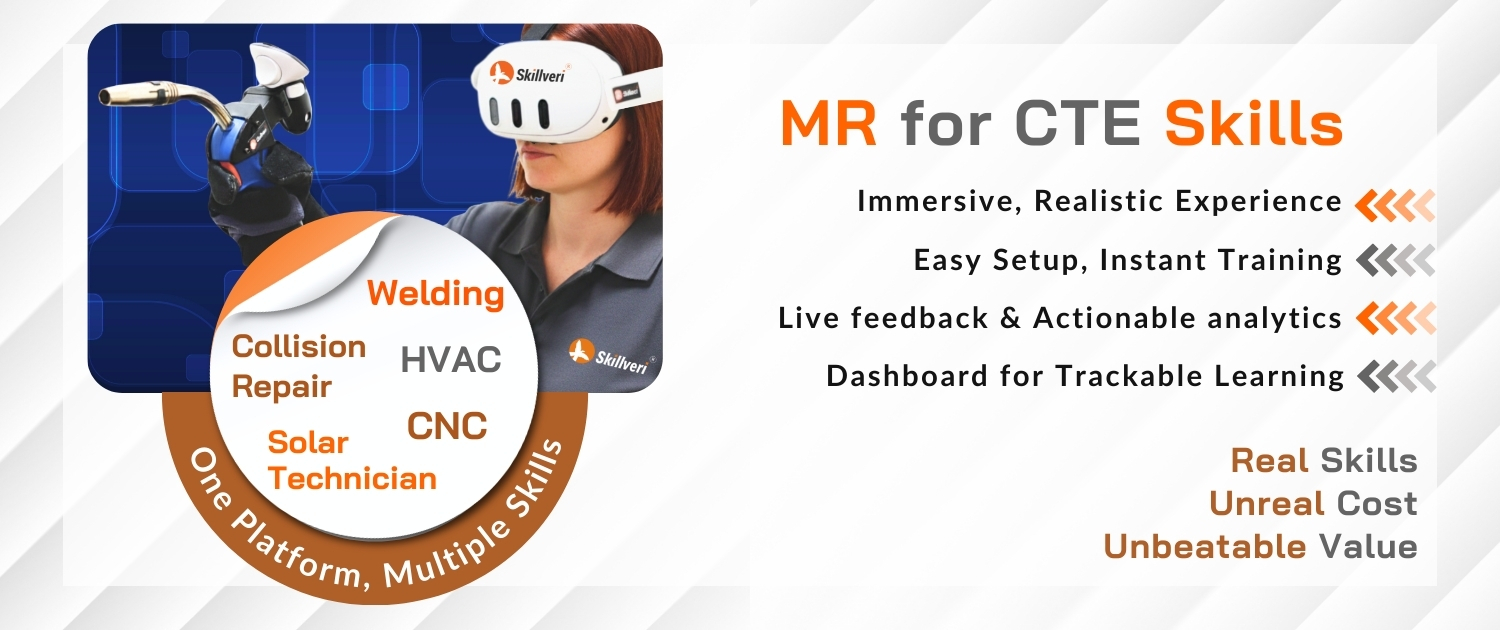 Skillveri

Skillveri

Welding

Collision Repair

HVAC

CNC

Solar Technician

One Platform, Multiple Skills

MR for CTE Skills

Immersive, Realistic Experience

Easy Setup, Instant Training

Live feedback & Actionable analytics

Dashboard for Trackable Learning

Real Skills
Unreal Cost
Unbeatable Value